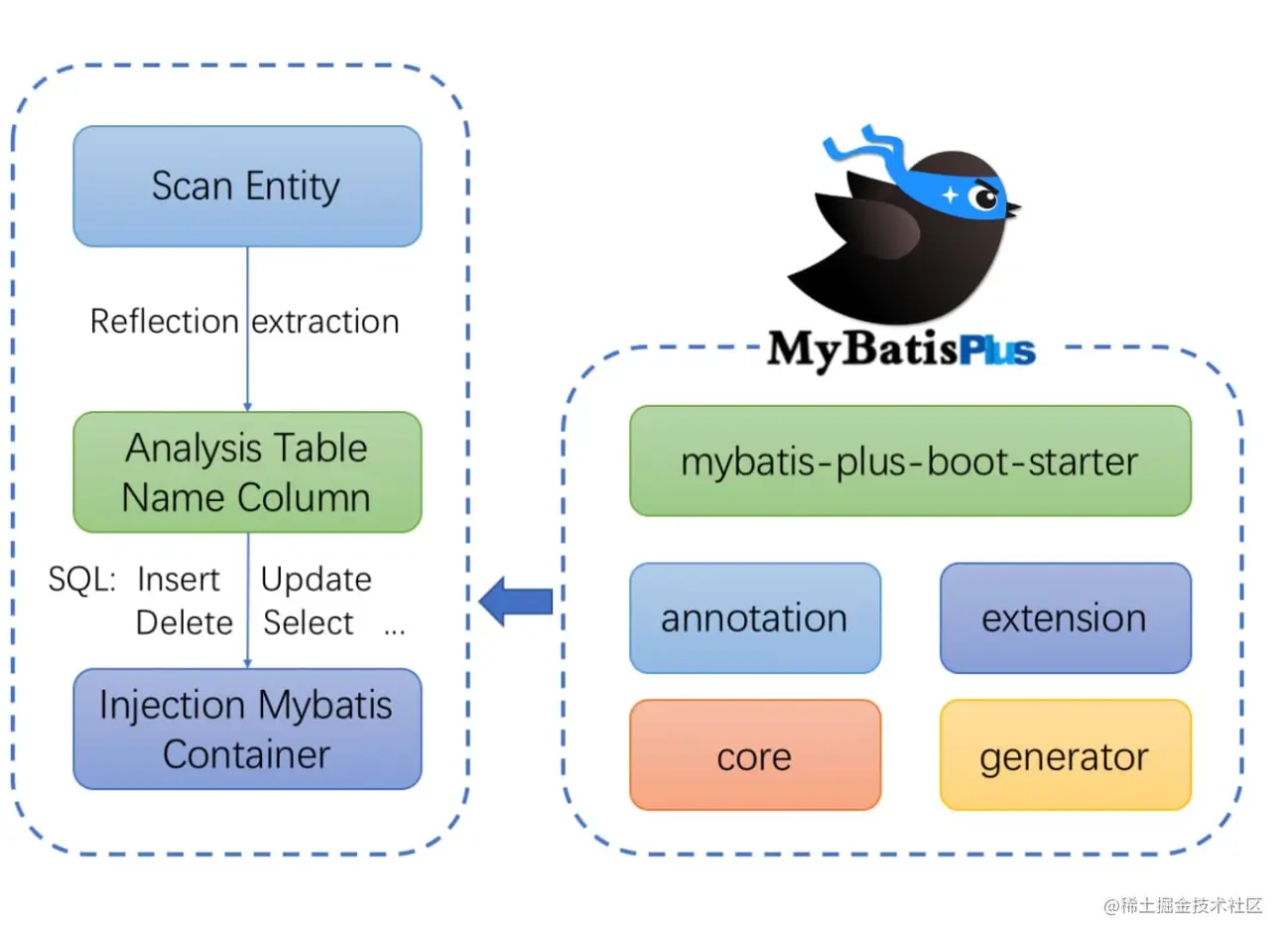 Scan Entity

Reflection extraction

Analysis Table Name Column

SQL: Insert Update
Delete Select ...

Injection Mybatis Container

MyBatisPlus

mybatis-plus-boot-starter

annotation

extension

core

generator

@稀土掘金技术社区